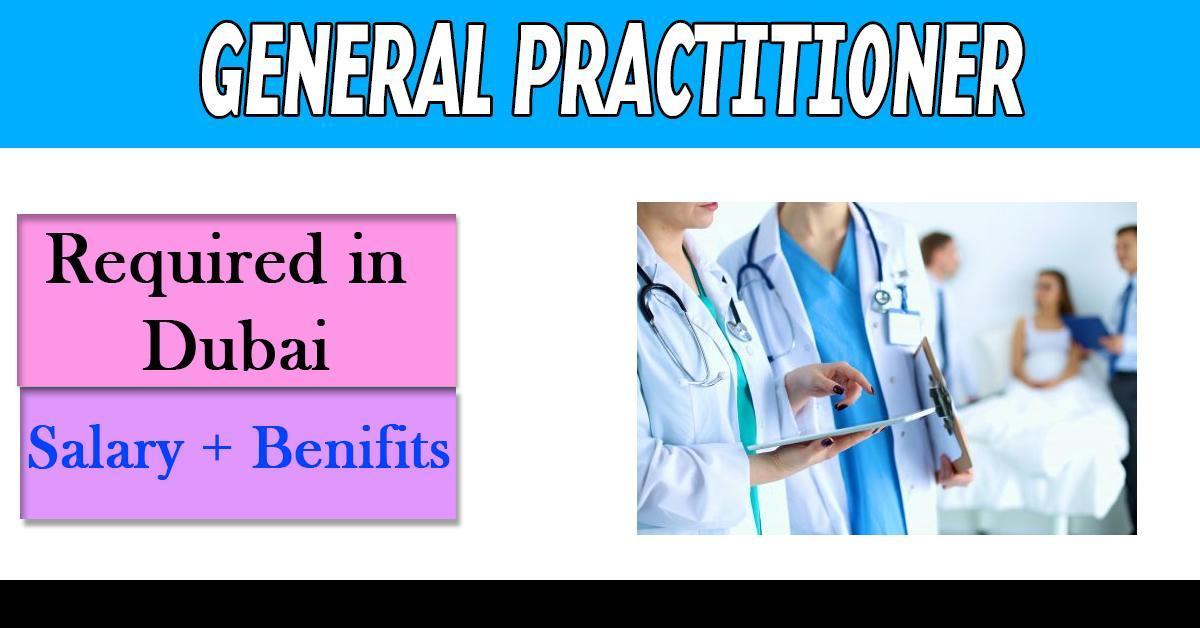 GENERAL PRACTITIONER

Required in Dubai

Salary + Benifits